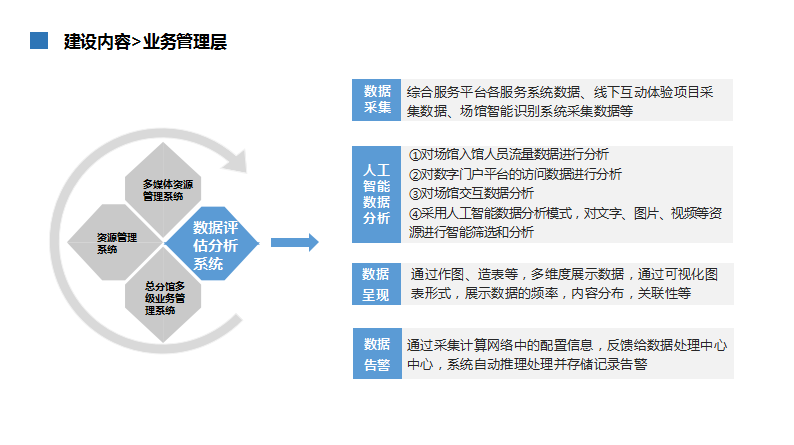 建设内容>业务管理层

多媒体资源管理系统

资源管理系统

数据评估分析系统

总分馆多级业务管理系统

数据采集

综合服务平台各服务系统数据、线下互动体验项目采集数据、场馆智能识别系统采集数据等

人工智能数据分析

①对场馆入馆人员流量数据进行分析
②对数字门户平台的访问数据进行分析
③对场馆交互数据分析
④采用人工智能数据分析模式，对文字、图片、视频等资源进行智能筛选和分析

数据呈现

通过作图、造表等，多维度展示数据，通过可视化图表形式，展示数据的频率，内容分布，关联性等

数据告警

通过采集计算网络中的配置信息，反馈给数据处理中心中心，系统自动推理处理并存储记录告警